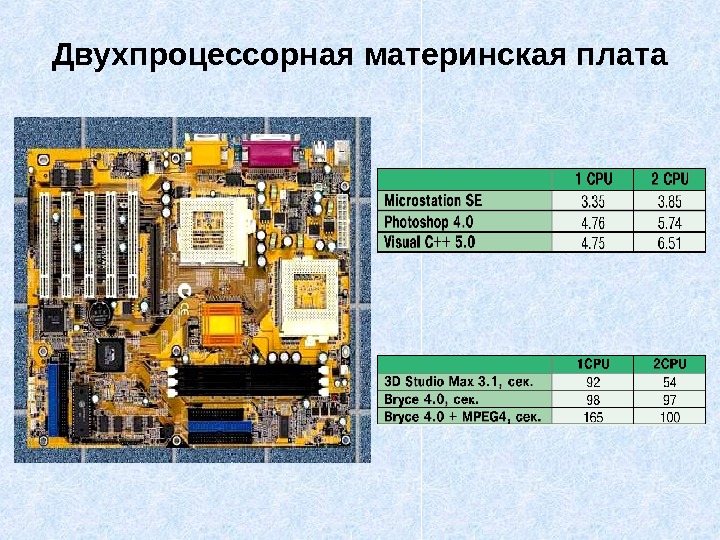 Двухпроцессорная материнская плата

| | 1 CPU | 2 CPU |
|---|---|---|
| Microstation SE | 3.35 | 3.85 |
| Photoshop 4.0 | 4.76 | 5.74 |
| Visual C++ 5.0 | 4.75 | 6.51 |

| | 1CPU | 2CPU |
|---|---|---|
| 3D Studio Max 3.1, сек. | 92 | 54 |
| Bryce 4.0, сек. | 98 | 97 |
| Bryce 4.0 + MPEG4, сек. | 165 | 100 |